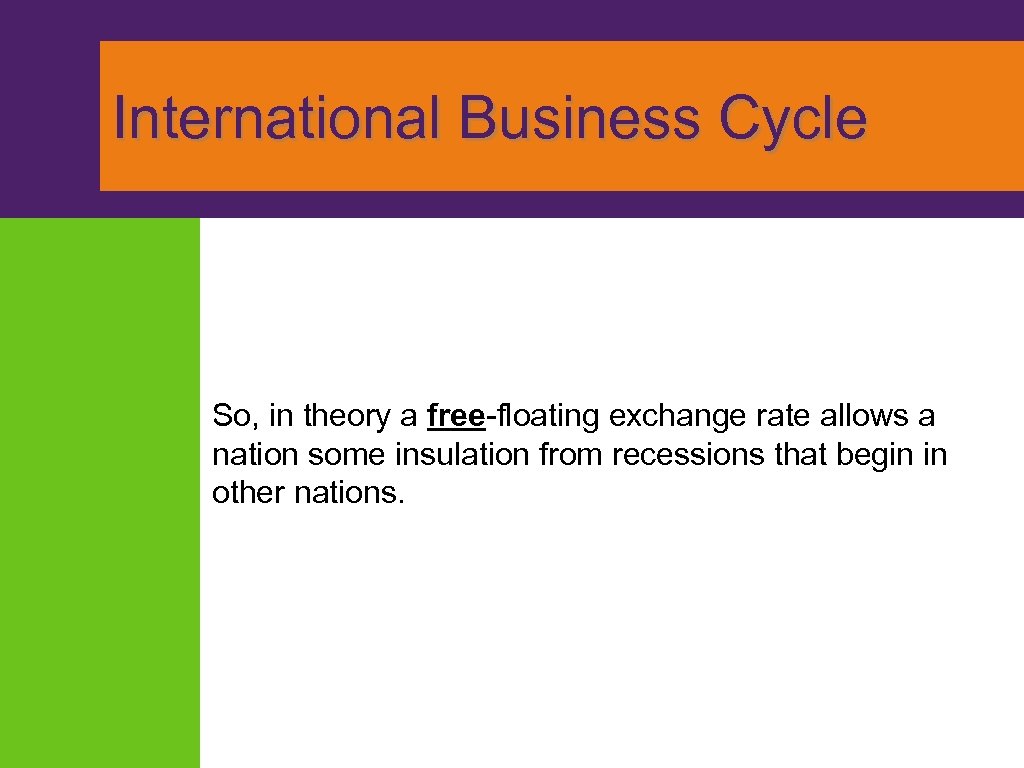 International Business Cycle

So, in theory a free-floating exchange rate allows a nation some insulation from recessions that begin in other nations.